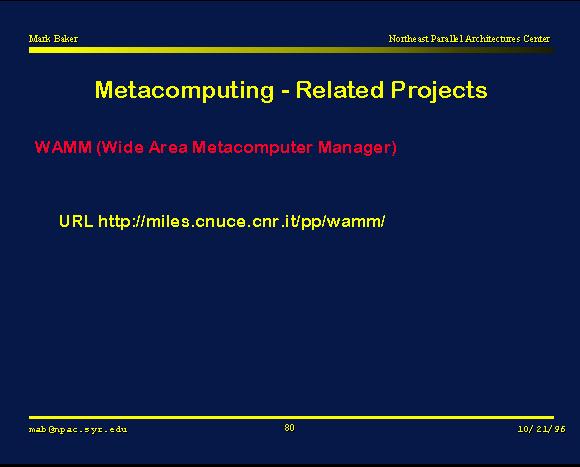 Mark Baker

Northeast Parallel Architectures Center

Metacomputing - Related Projects

WAMM (Wide Area Metacomputer Manager)

URL http://miles.cnuce.cnr.it/pp/wamm/

mab@npac.syr.edu

80

10/21/96